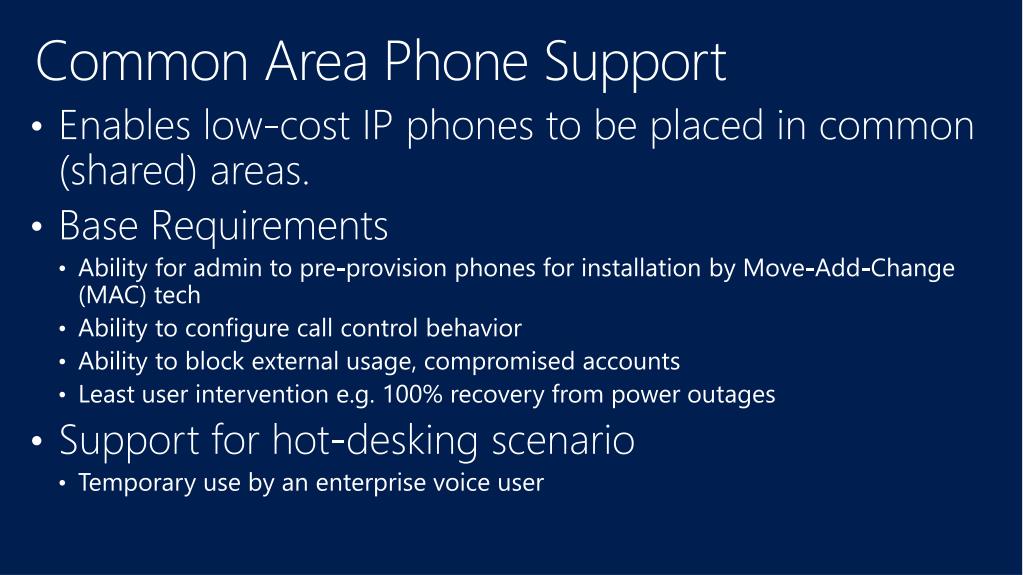 Common Area Phone Support

• Enables low-cost IP phones to be placed in common (shared) areas.

• Base Requirements
  • Ability for admin to pre-provision phones for installation by Move-Add-Change (MAC) tech
  • Ability to configure call control behavior
  • Ability to block external usage, compromised accounts
  • Least user intervention e.g. 100% recovery from power outages

• Support for hot-desking scenario
  • Temporary use by an enterprise voice user